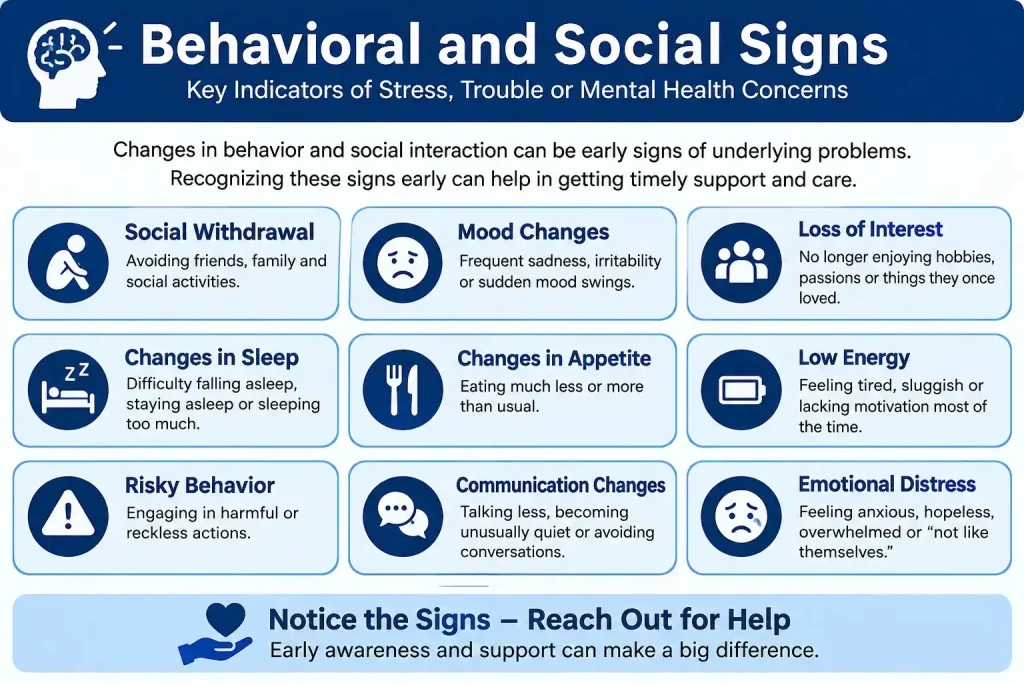 Behavioral and Social Signs
Key Indicators of Stress, Trouble or Mental Health Concerns

Changes in behavior and social interaction can be early signs of underlying problems. Recognizing these signs early can help in getting timely support and care.

Social Withdrawal
Avoiding friends, family and social activities.

Mood Changes
Frequent sadness, irritability or sudden mood swings.

Loss of Interest
No longer enjoying hobbies, passions or things they once loved.

Changes in Sleep
Difficulty falling asleep, staying asleep or sleeping too much.

Changes in Appetite
Eating much less or more than usual.

Low Energy
Feeling tired, sluggish or lacking motivation most of the time.

Risky Behavior
Engaging in harmful or reckless actions.

Communication Changes
Talking less, becoming unusually quiet or avoiding conversations.

Emotional Distress
Feeling anxious, hopeless, overwhelmed or "not like themselves."

Notice the Signs – Reach Out for Help
Early awareness and support can make a big difference.